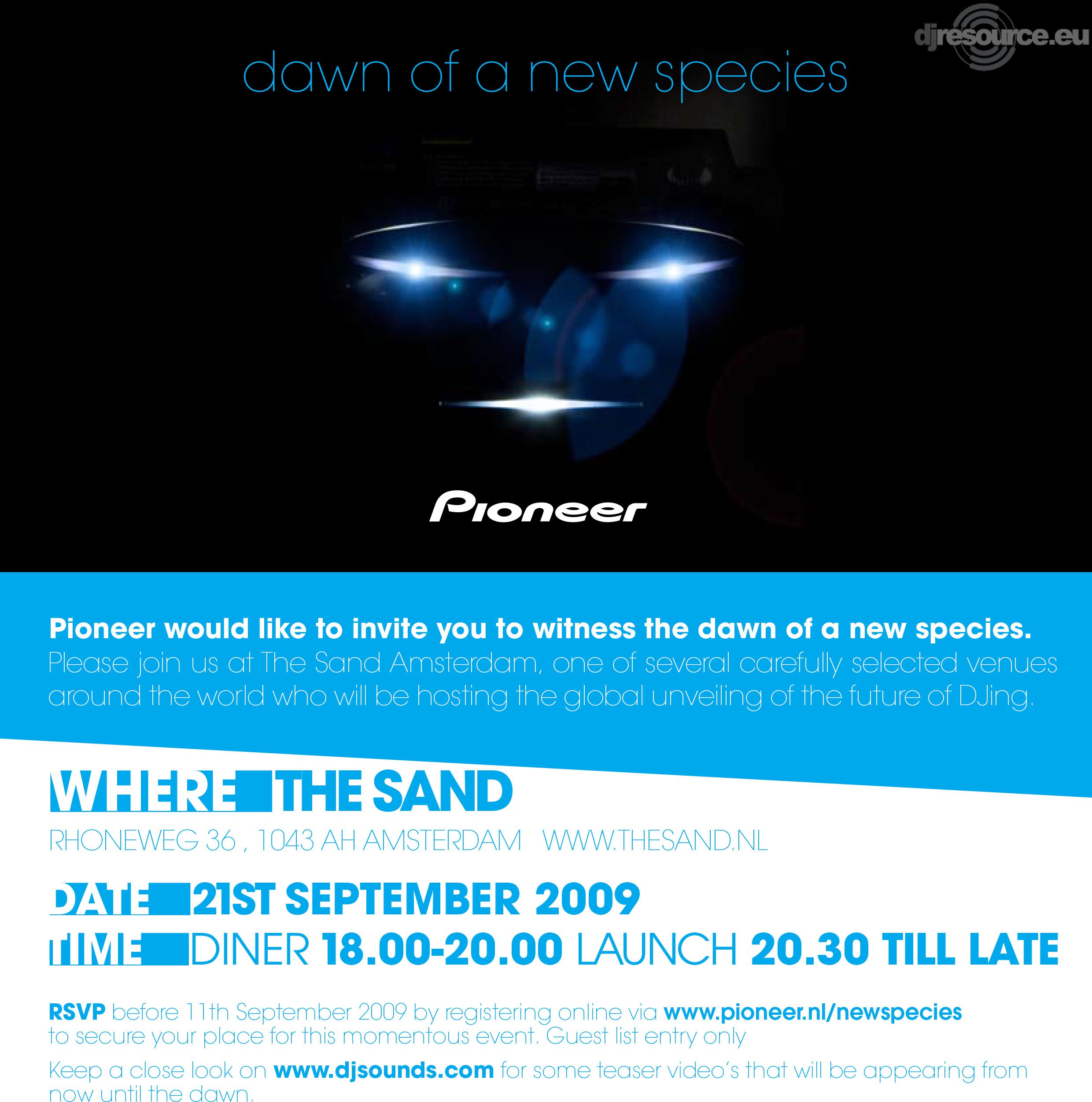 djresource.eu

dawn of a new species

Pioneer

Pioneer would like to invite you to witness the dawn of a new species.
Please join us at The Sand Amsterdam, one of several carefully selected venues around the world who will be hosting the global unveiling of the future of DJing.

WHERE THE SAND
RHONEWEG 36 , 1043 AH AMSTERDAM WWW.THESAND.NL

DATE 21ST SEPTEMBER 2009
TIME DINER 18.00-20.00 LAUNCH 20.30 TILL LATE

RSVP before 11th September 2009 by registering online via www.pioneer.nl/newspecies to secure your place for this momentous event. Guest list entry only

Keep a close look on www.djsounds.com for some teaser video's that will be appearing from now until the dawn.